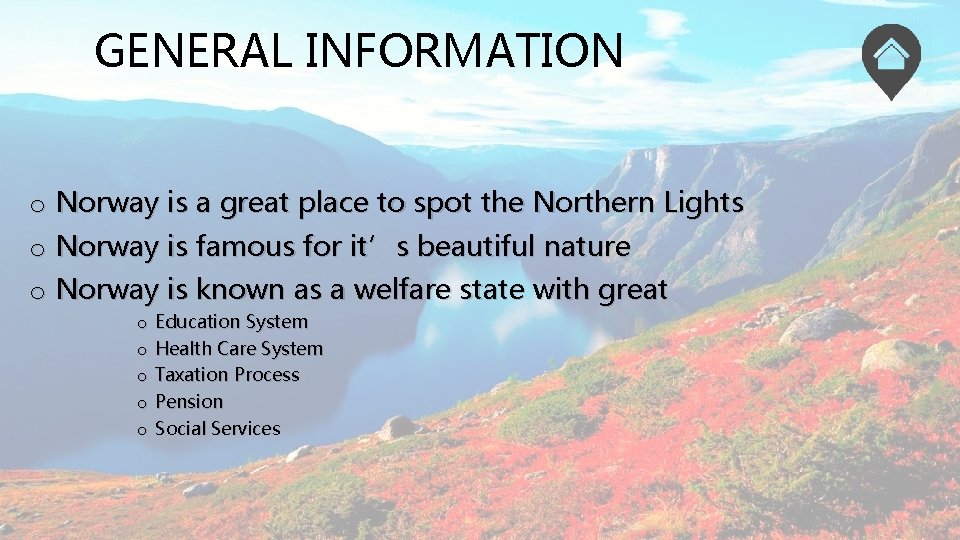 GENERAL INFORMATION

o Norway is a great place to spot the Northern Lights
o Norway is famous for it’s beautiful nature
o Norway is known as a welfare state with great
o Education System
o Health Care System
o Taxation Process
o Pension
o Social Services